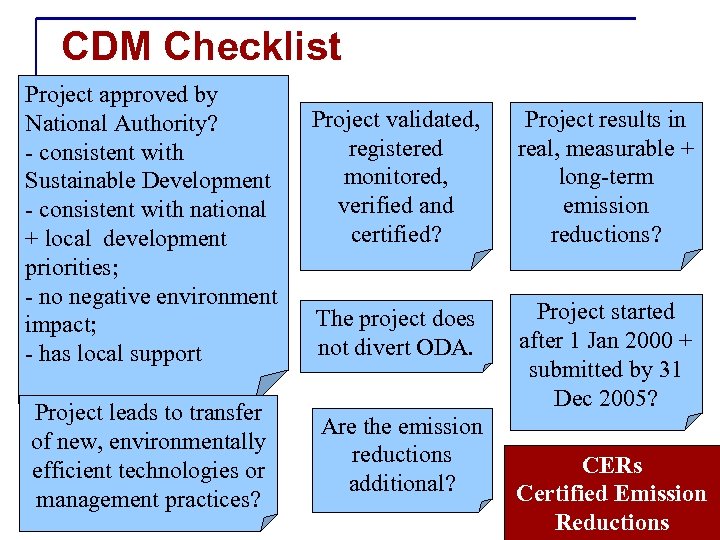 CDM Checklist

Project approved by National Authority?
- consistent with Sustainable Development
- consistent with national + local development priorities;
- no negative environment impact;
- has local support

Project leads to transfer of new, environmentally efficient technologies or management practices?

Project validated, registered monitored, verified and certified?

The project does not divert ODA.

Are the emission reductions additional?

Project results in real, measurable + long-term emission reductions?

Project started after 1 Jan 2000 + submitted by 31 Dec 2005?

CERs
Certified Emission Reductions